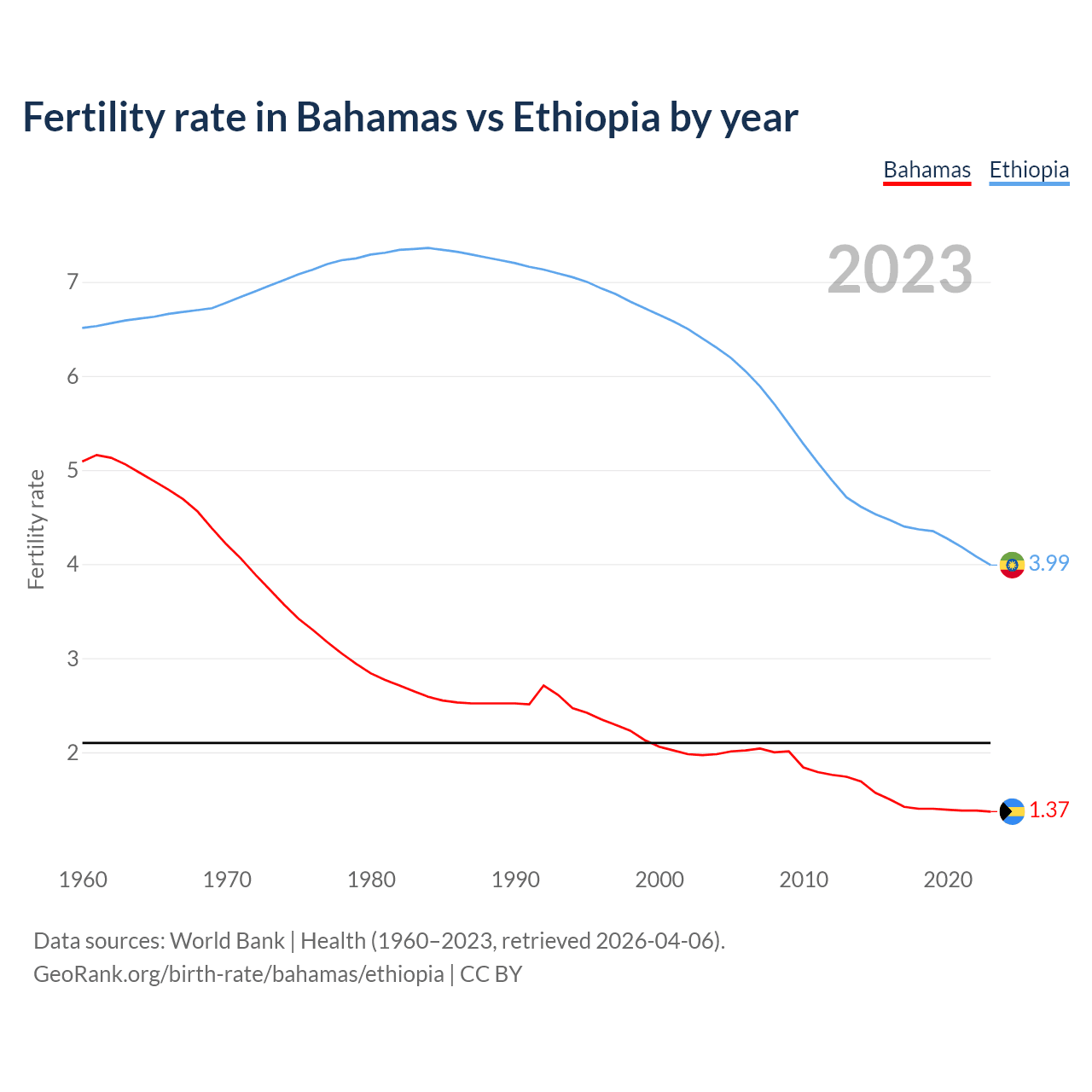 Fertility rate in Bahamas vs Ethiopia by year

Bahamas Ethiopia

2023

Fertility rate

7
6
5
4
3
2

3.99
1.37

1960 1970 1980 1990 2000 2010 2020

Data sources: World Bank | Health (1960–2023, retrieved 2026-04-06).
GeoRank.org/birth-rate/bahamas/ethiopia | CC BY